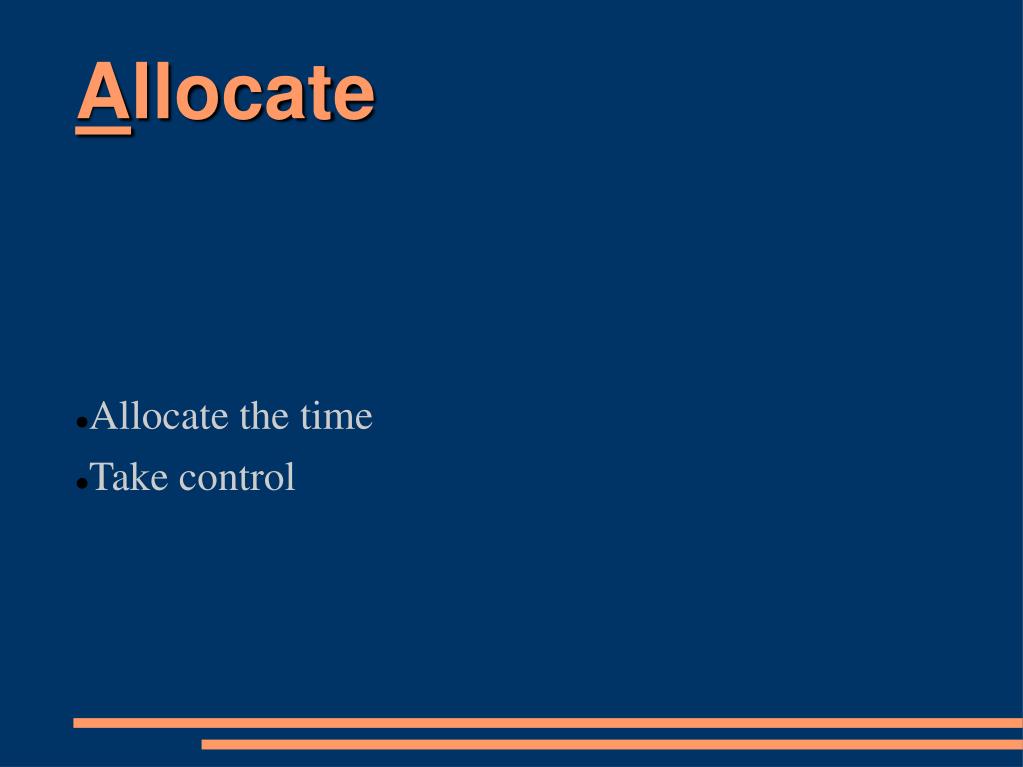 Allocate

- Allocate the time
- Take control